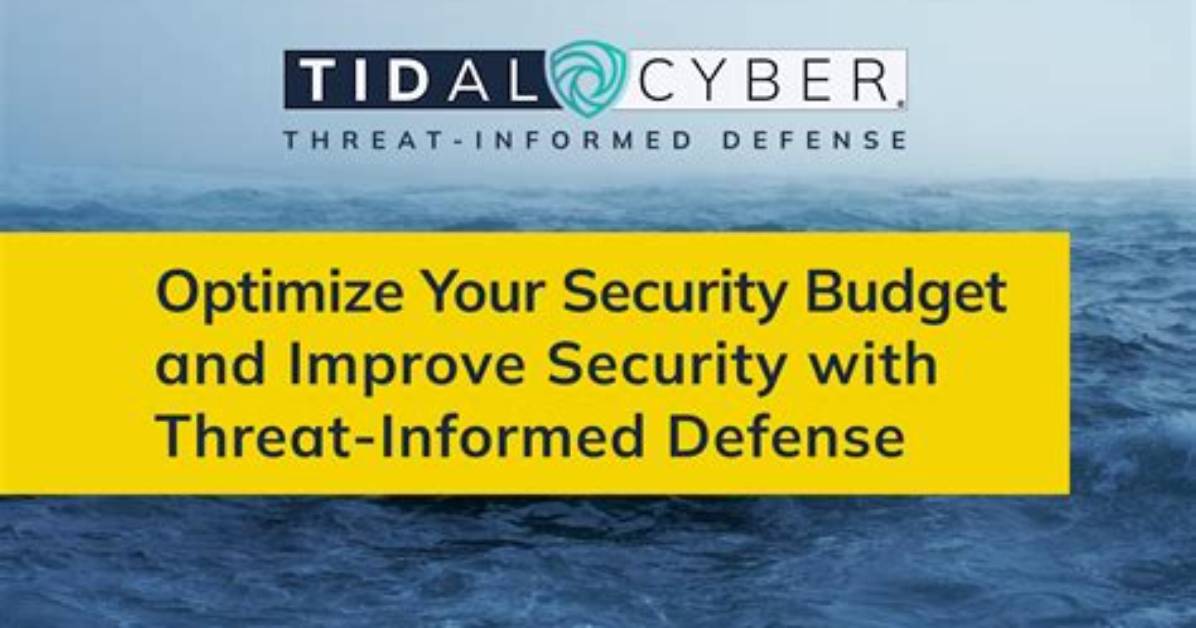 TIDAL CYBER
THREAT-INFORMED DEFENSE

Optimize Your Security Budget and Improve Security with Threat-Informed Defense